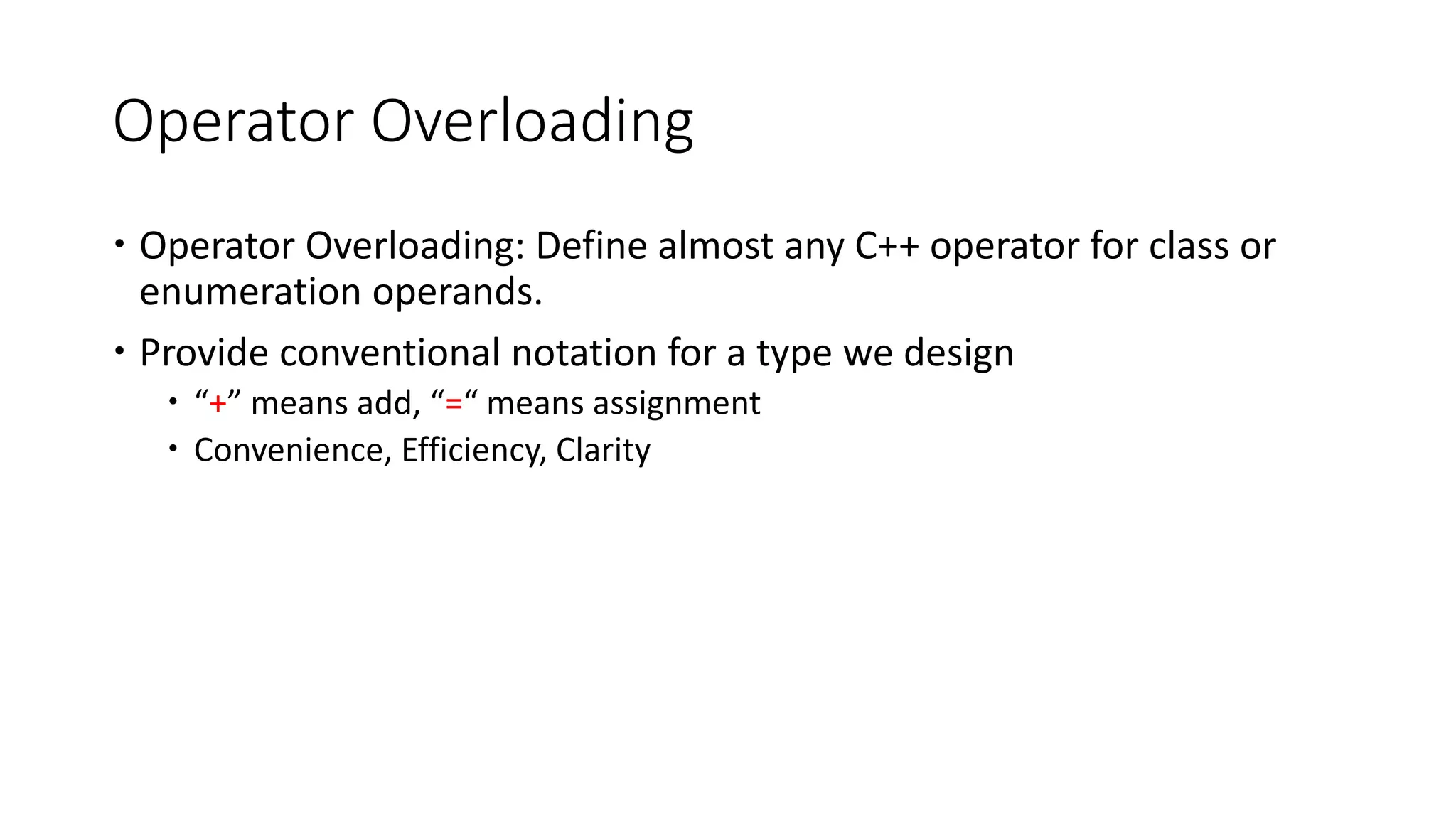 Operator Overloading

• Operator Overloading: Define almost any C++ operator for class or enumeration operands.

• Provide conventional notation for a type we design
  • “+” means add, “=“ means assignment
  • Convenience, Efficiency, Clarity